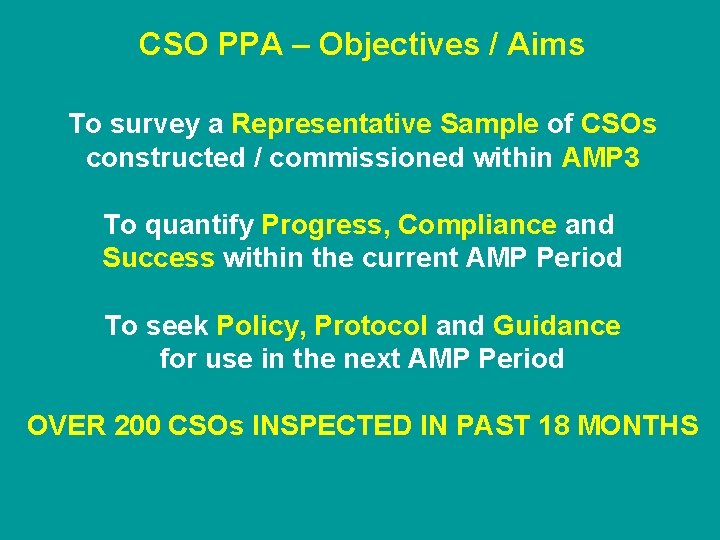 CSO PPA – Objectives / Aims

To survey a Representative Sample of CSOs constructed / commissioned within AMP3

To quantify Progress, Compliance and Success within the current AMP Period

To seek Policy, Protocol and Guidance for use in the next AMP Period

OVER 200 CSOs INSPECTED IN PAST 18 MONTHS